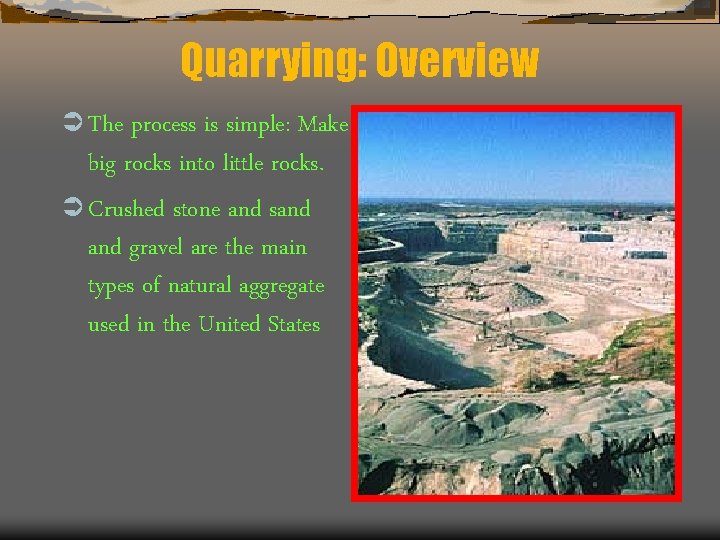 Quarrying: Overview

➲ The process is simple: Make big rocks into little rocks.

➲ Crushed stone and sand and gravel are the main types of natural aggregate used in the United States